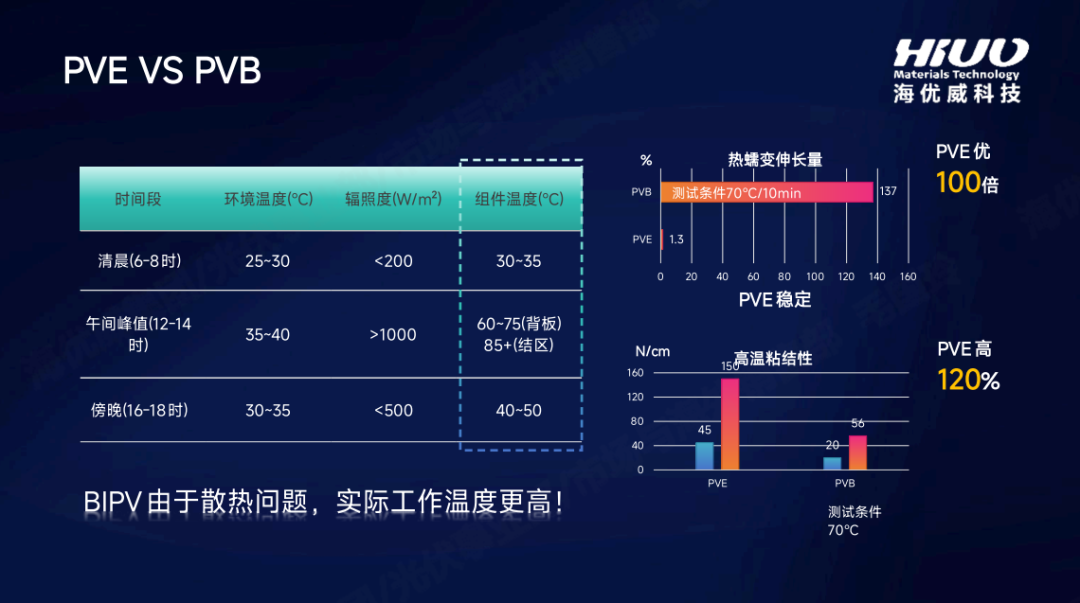 PVE VS PVB

HIUV
Materials Technology
海优威科技

| 时间段 | 环境温度(°C) | 辐照度(W/m²) | 组件温度(°C) |
|---|---|---|---|
| 清晨(6-8时) | 25~30 | <200 | 30~35 |
| 午间峰值(12-14时) | 35~40 | >1000 | 60~75(背板) 85+(结区) |
| 傍晚(16-18时) | 30~35 | <500 | 40~50 |

BIPV 由于散热问题，实际工作温度更高！

%
热蠕变伸长量
PVB
测试条件70°C/10min
137
PVE
1.3
0 20 40 60 80 100 120 140 160
PVE 稳定

PVE 优
100倍

N/cm
高温粘结性
160
120
80
40
0
45
150
20
56
PVE
PVB
测试条件
70°C

PVE 高
120%